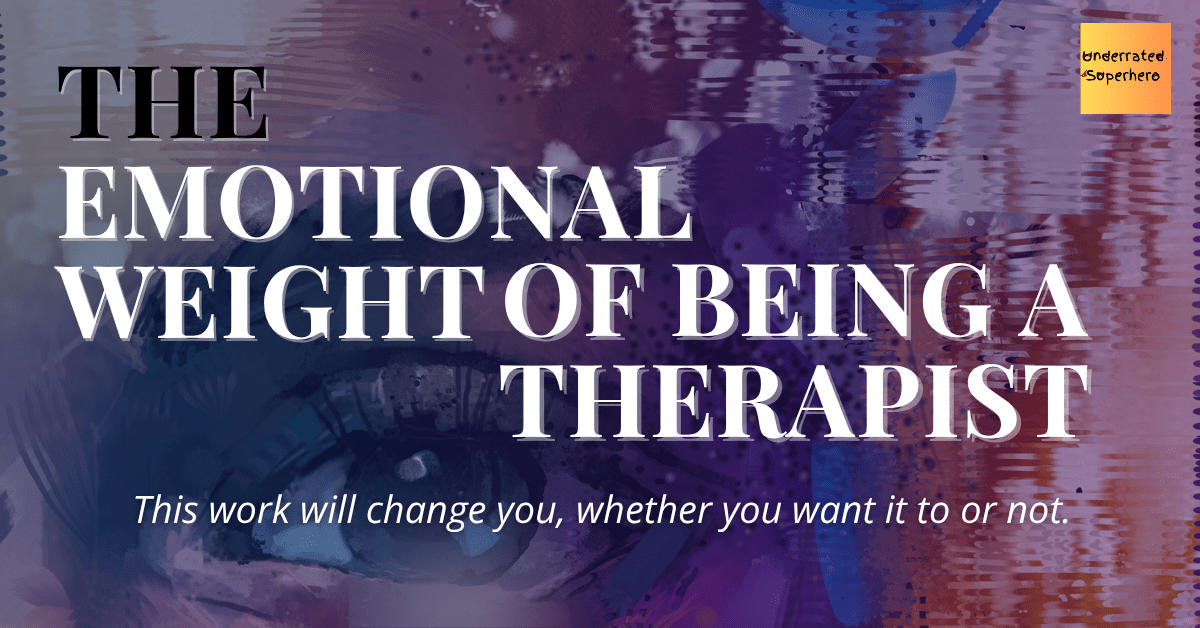 Underrated Superhero

THE
EMOTIONAL
WEIGHT OF BEING A
THERAPIST

This work will change you, whether you want it to or not.